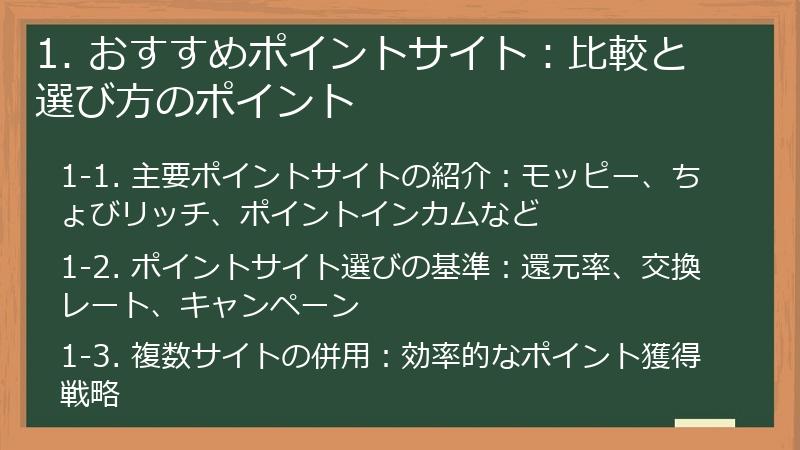 1. おすすめポイントサイト：比較と選び方のポイント

1-1. 主要ポイントサイトの紹介：モッピー、ちょびリッチ、ポイントインカムなど

1-2. ポイントサイト選びの基準：還元率、交換レート、キャンペーン

1-3. 複数サイトの併用：効率的なポイント獲得戦略